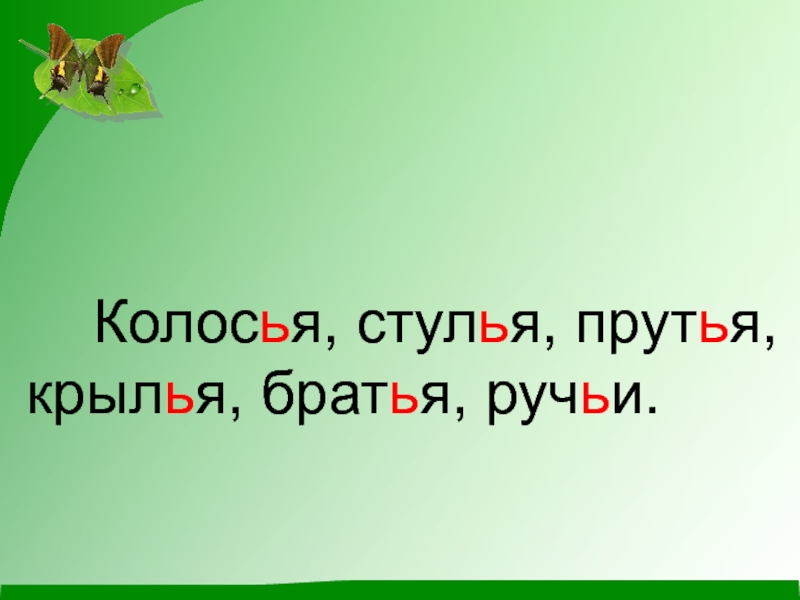 Колосья, стулья, прутья, крылья, братья, ручьи.